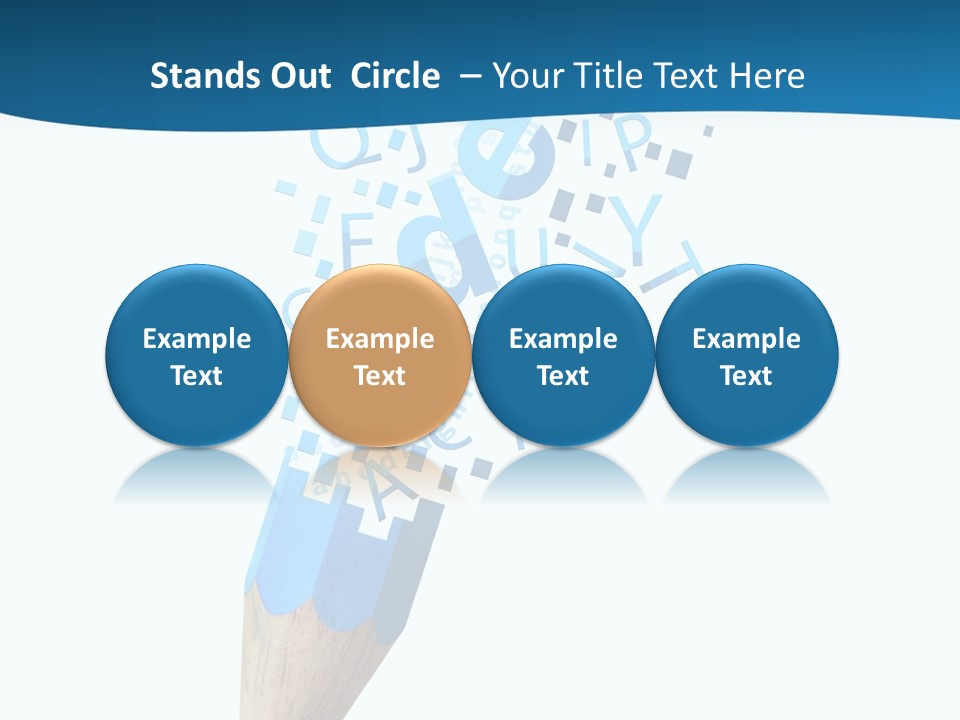 Stands Out Circle – Your Title Text Here

Example Text

Example Text

Example Text

Example Text